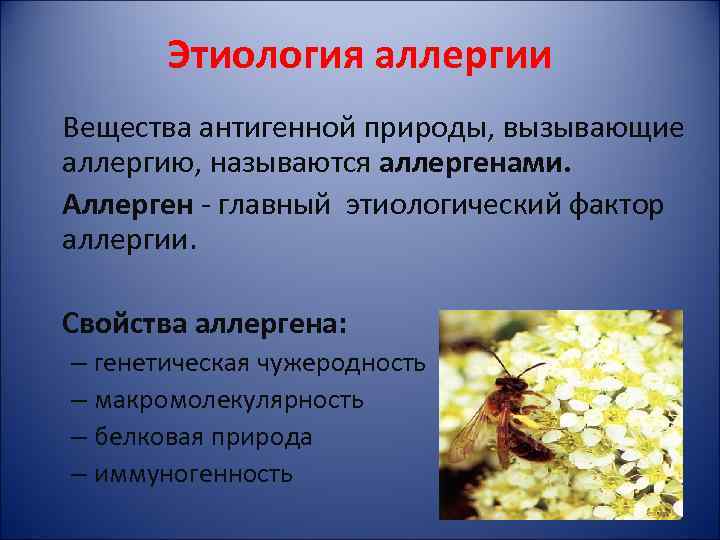 Этиология аллергии

Вещества антигенной природы, вызывающие аллергию, называются аллергенами.

Аллерген - главный этиологический фактор аллергии.

Свойства аллергена:
– генетическая чужеродность
– макромолекулярность
– белковая природа
– иммуногенность